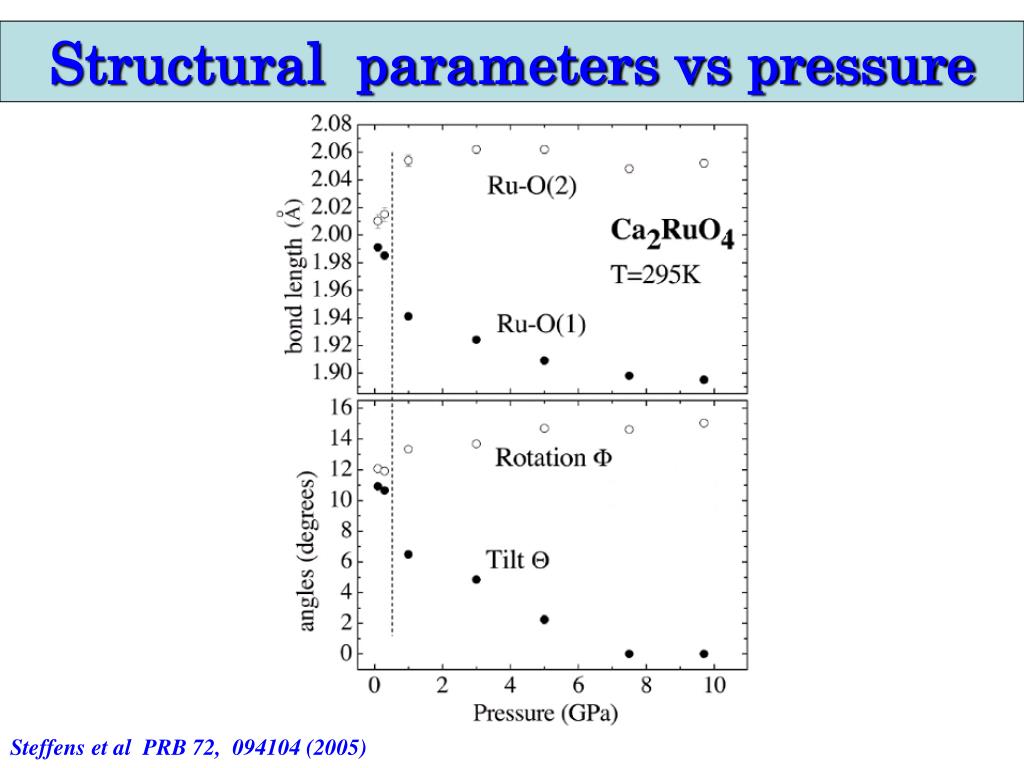 Structural parameters vs pressure

2.08
2.06
2.04
2.02
2.00
1.98
1.96
1.94
1.92
1.90

bond length (Å)

Ru-O(2)

$Ca_2RuO_4$
T=295K

Ru-O(1)

16
14
12
10
8
6
4
2
0

angles (degrees)

Rotation Φ

Tilt Θ

0 2 4 6 8 10
Pressure (GPa)

Steffens et al PRB 72, 094104 (2005)